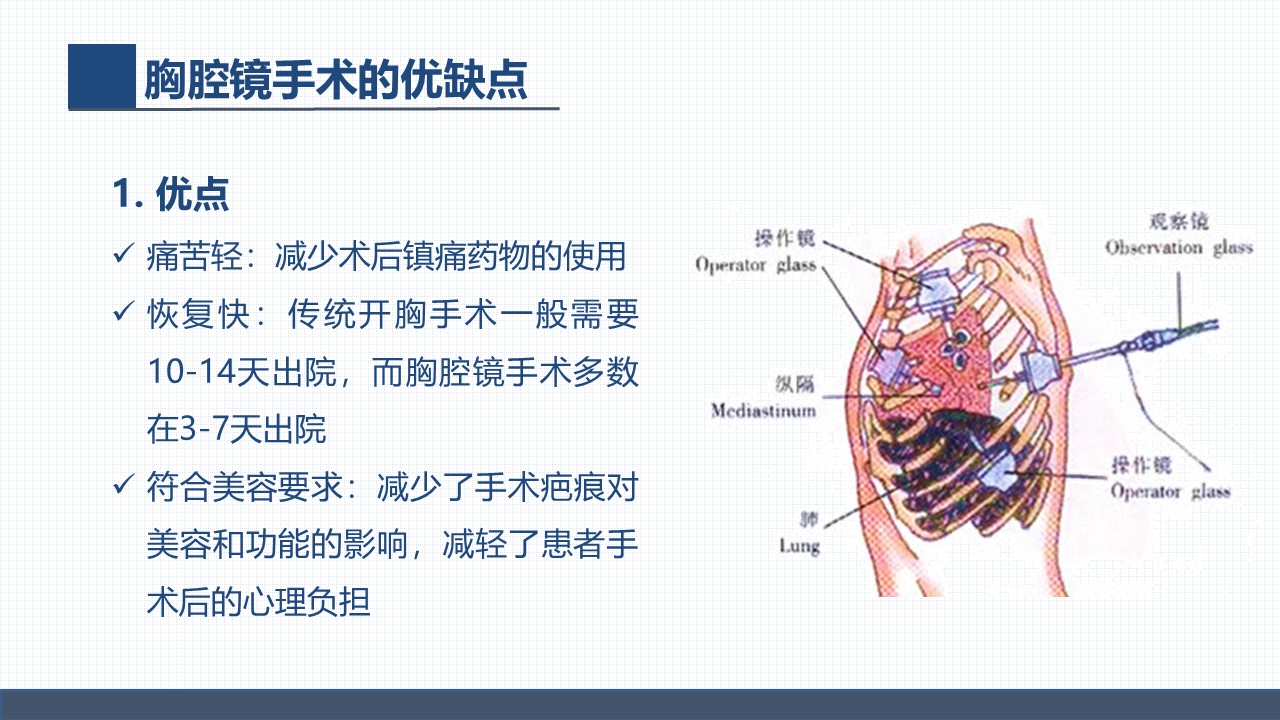 胸腔镜手术的优缺点

1. 优点

✓ 痛苦轻：减少术后镇痛药物的使用

✓ 恢复快：传统开胸手术一般需要10-14天出院，而胸腔镜手术多数在3-7天出院

✓ 符合美容要求：减少了手术疤痕对美容和功能的影响，减轻了患者手术后的心理负担

操作镜
Operator glass

观察镜
Observation glass

纵隔
Mediastinum

操作镜
Operator glass

肺
Lung